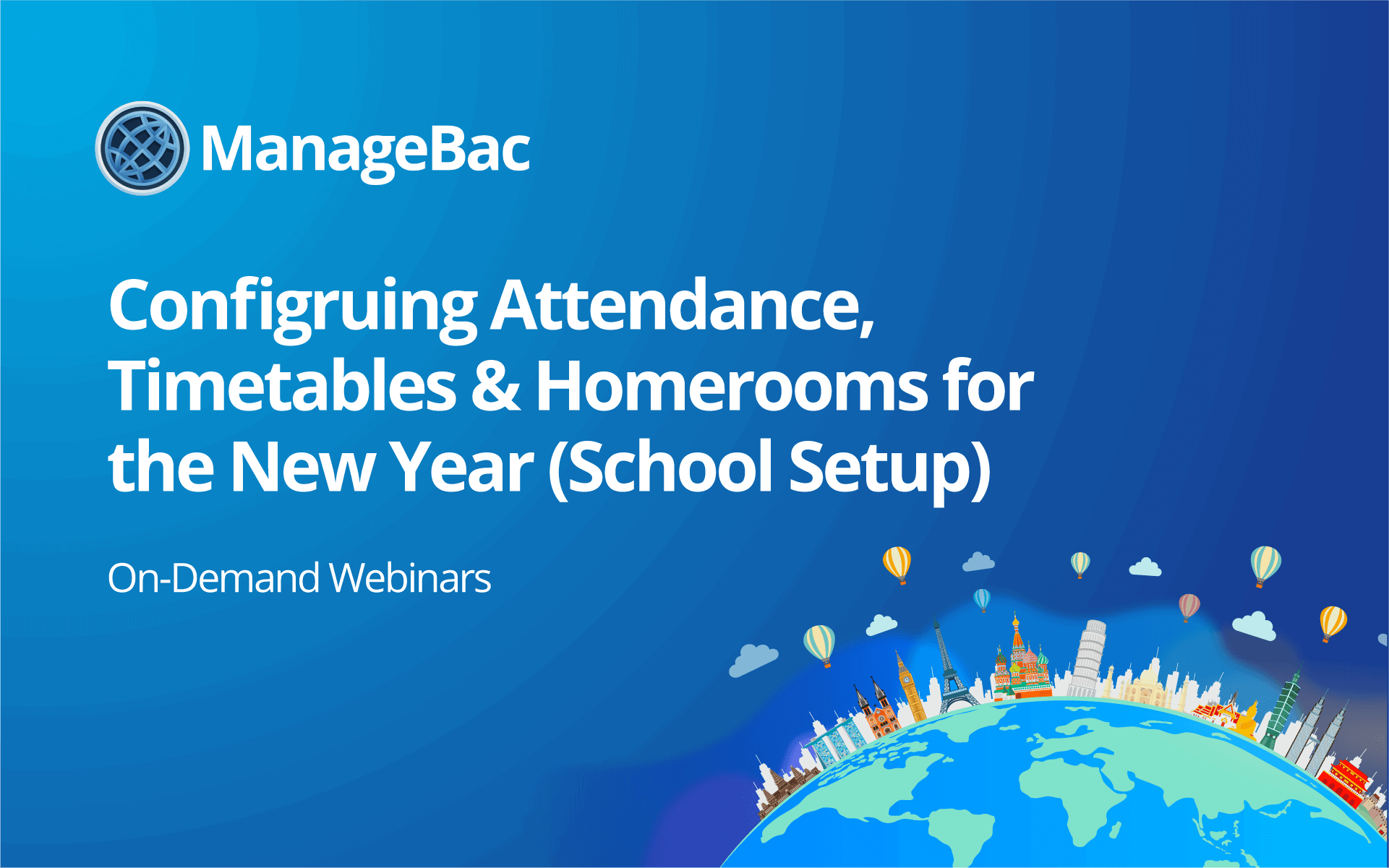 ManageBac

Configruing Attendance, Timetables & Homerooms for the New Year (School Setup)

On-Demand Webinars